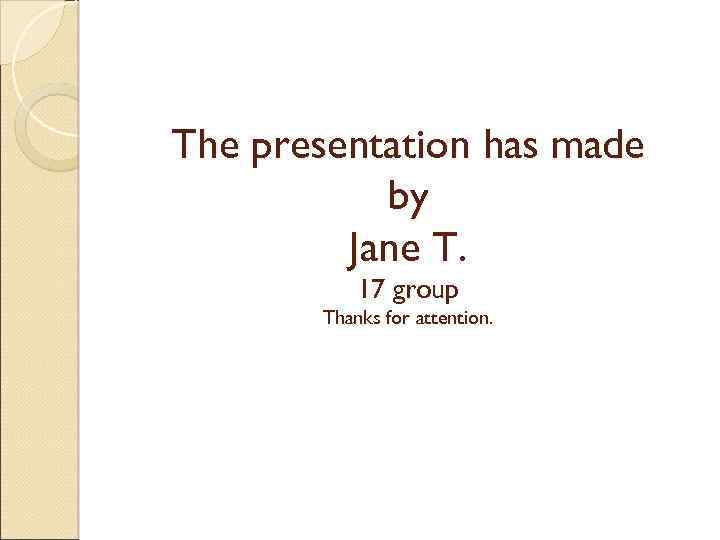 The presentation has made by
Jane T.
17 group
Thanks for attention.